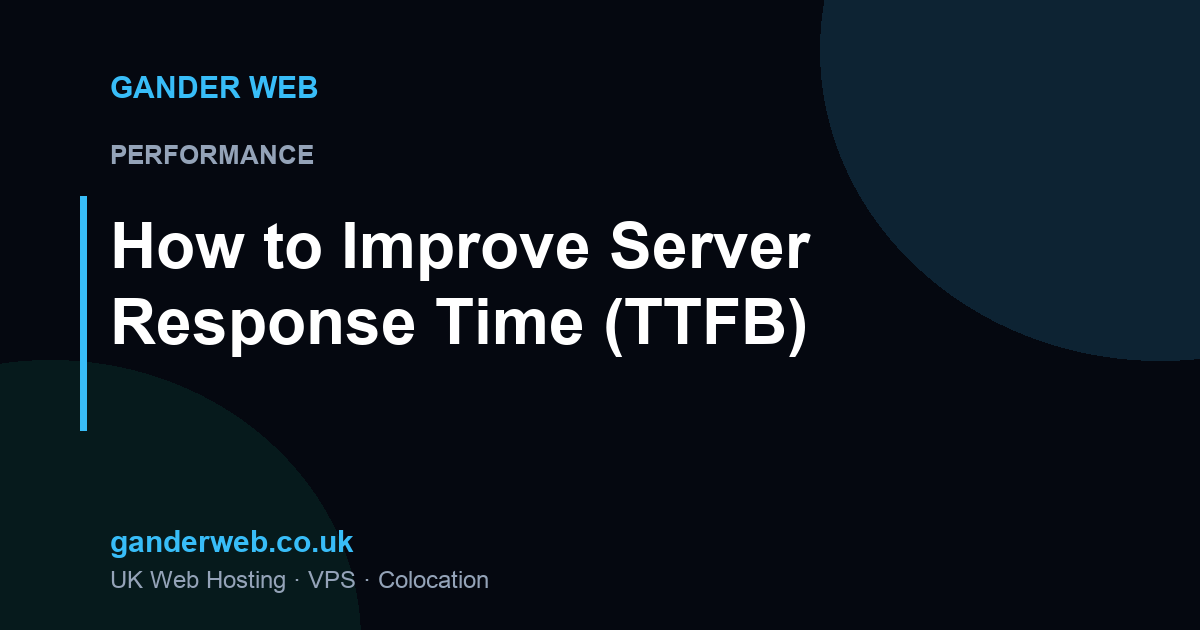 GANDER WEB

PERFORMANCE

How to Improve Server Response Time (TTFB)

ganderweb.co.uk

UK Web Hosting · VPS · Colocation